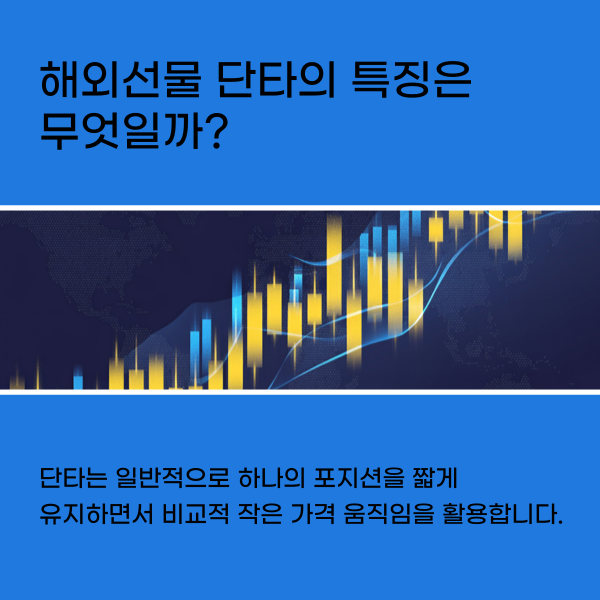 해외선물 단타의 특징은 무엇일까?

단타는 일반적으로 하나의 포지션을 짧게 유지하면서 비교적 작은 가격 움직임을 활용합니다.